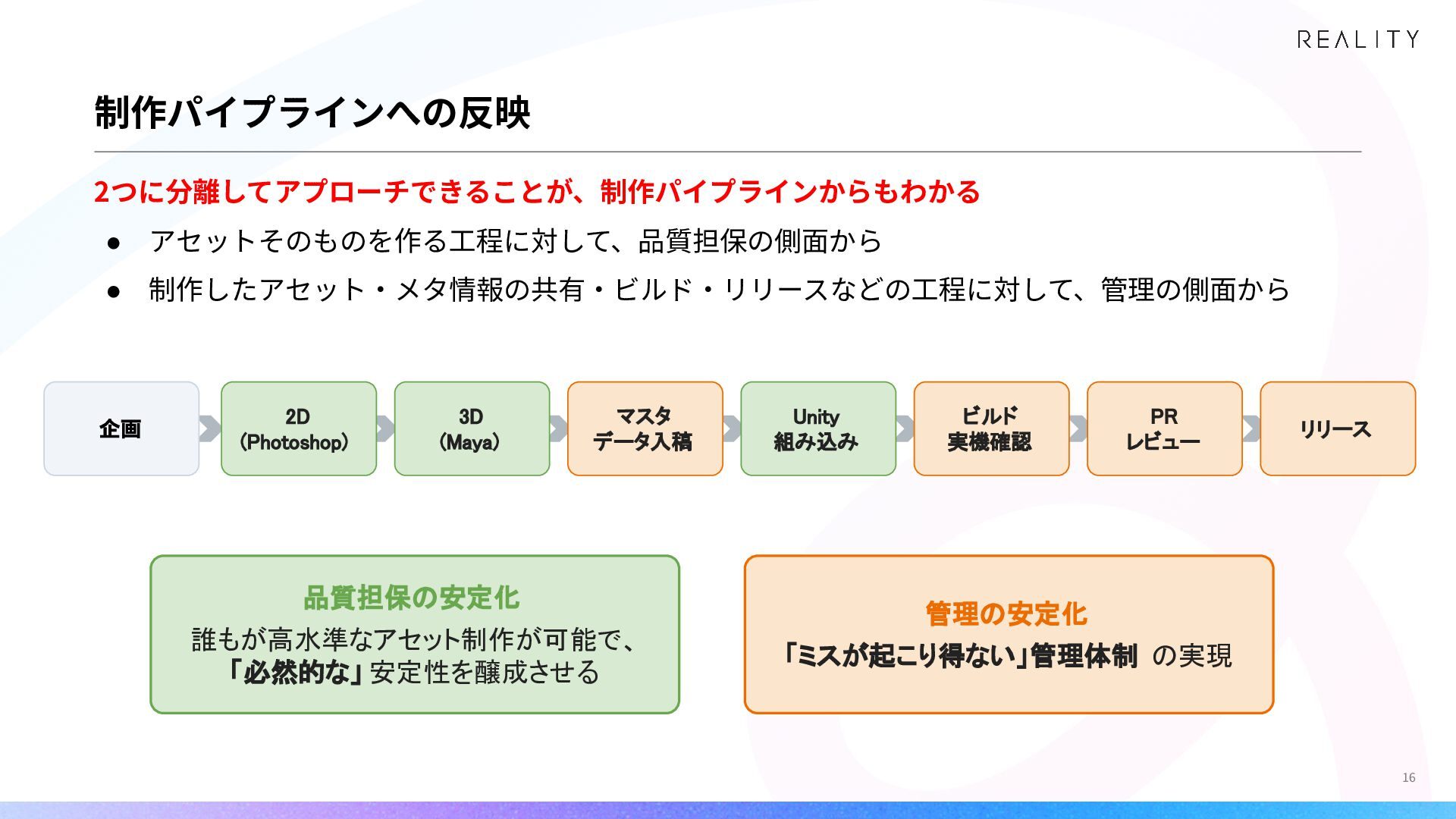 REALITY

制作パイプラインへの反映

2つに分離してアプローチできることが、制作パイプラインからもわかる

● アセットそのものを作る工程に対して、品質担保の側面から

● 制作したアセット・メタ情報の共有・ビルド・リリースなどの工程に対して、管理の側面から

企画

2D (Photoshop)

3D (Maya)

マスタ データ入稿

Unity 組み込み

ビルド 実機確認

PR レビュー

リリース

品質担保の安定化

誰もが高水準なアセット制作が可能で、「必然的な」安定性を醸成させる

管理の安定化

「ミスが起こり得ない」管理体制 の実現

16